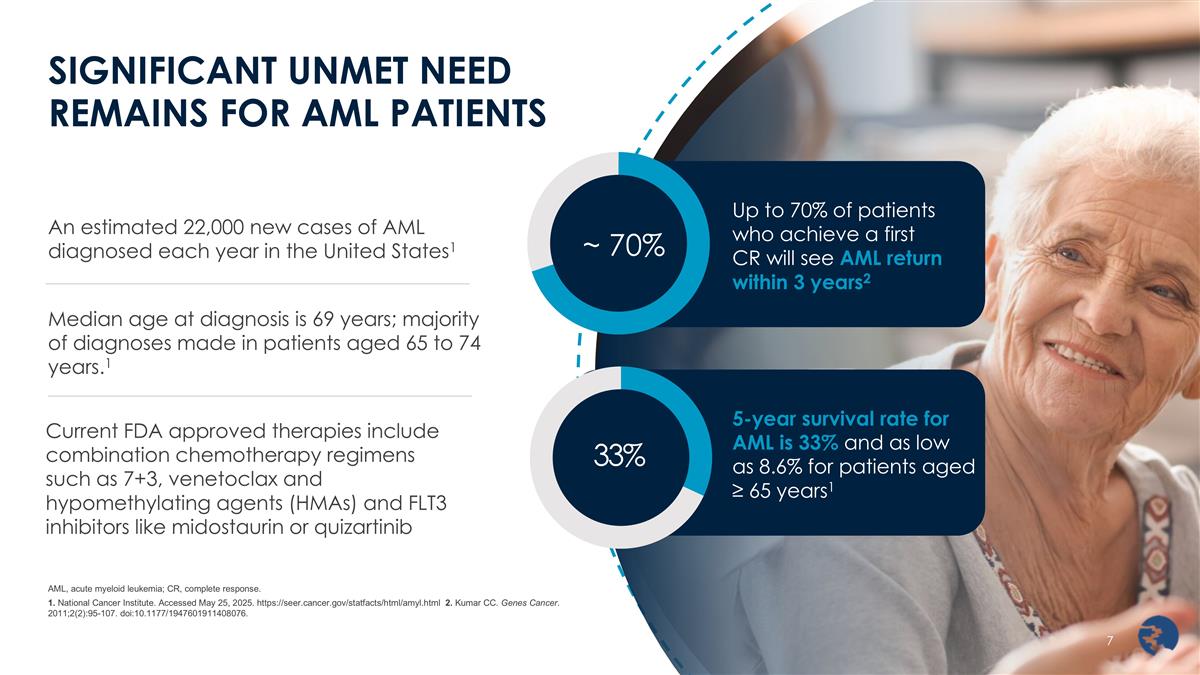 SIGNIFICANT UNMET NEED REMAINS FOR AML PATIENTS

An estimated 22,000 new cases of AML diagnosed each year in the United States$^1$

Median age at diagnosis is 69 years; majority of diagnoses made in patients aged 65 to 74 years.$^1$

Current FDA approved therapies include combination chemotherapy regimens such as 7+3, venetoclax and hypomethylating agents (HMAs) and FLT3 inhibitors like midostaurin or quizartinib

~ 70%

Up to 70% of patients who achieve a first CR will see AML return within 3 years$^2$

33%

5-year survival rate for AML is 33% and as low as 8.6% for patients aged ≥ 65 years$^1$

AML, acute myeloid leukemia; CR, complete response.

1. National Cancer Institute. Accessed May 25, 2025. https://seer.cancer.gov/statfacts/html/amyl.html 2. Kumar CC. Genes Cancer. 2011;2(2):95-107. doi:10.1177/1947601911408076.

7